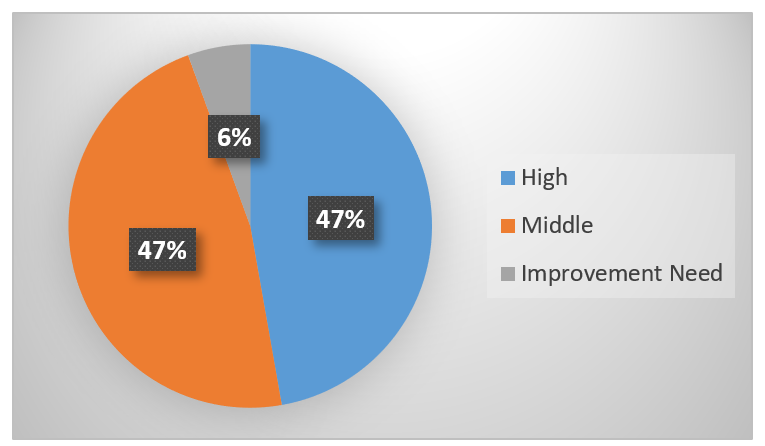 6%

47%

47%

High

Middle

Improvement Need